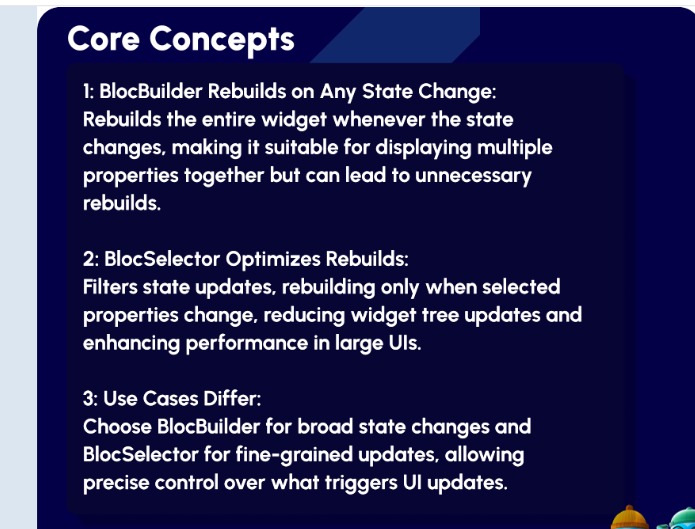 Core Concepts

1: BlocBuilder Rebuilds on Any State Change:
Rebuilds the entire widget whenever the state changes, making it suitable for displaying multiple properties together but can lead to unnecessary rebuilds.

2: BlocSelector Optimizes Rebuilds:
Filters state updates, rebuilding only when selected properties change, reducing widget tree updates and enhancing performance in large UIs.

3: Use Cases Differ:
Choose BlocBuilder for broad state changes and BlocSelector for fine-grained updates, allowing precise control over what triggers UI updates.